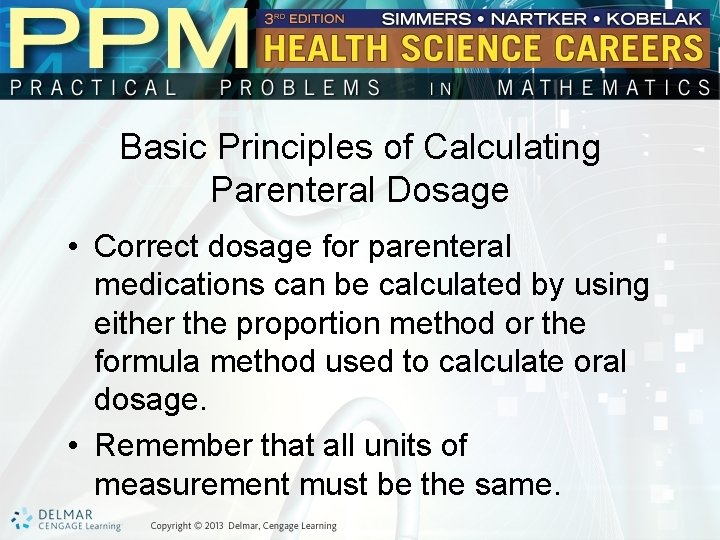 PPM 3RD EDITION SIMMERS • NARTKER • KOBELAK
HEALTH SCIENCE CAREERS
PRACTICAL PROBLEMS IN MATHEMATICS

Basic Principles of Calculating Parenteral Dosage

• Correct dosage for parenteral medications can be calculated by using either the proportion method or the formula method used to calculate oral dosage.

• Remember that all units of measurement must be the same.

DELMAR CENGAGE Learning

Copyright © 2013 Delmar, Cengage Learning